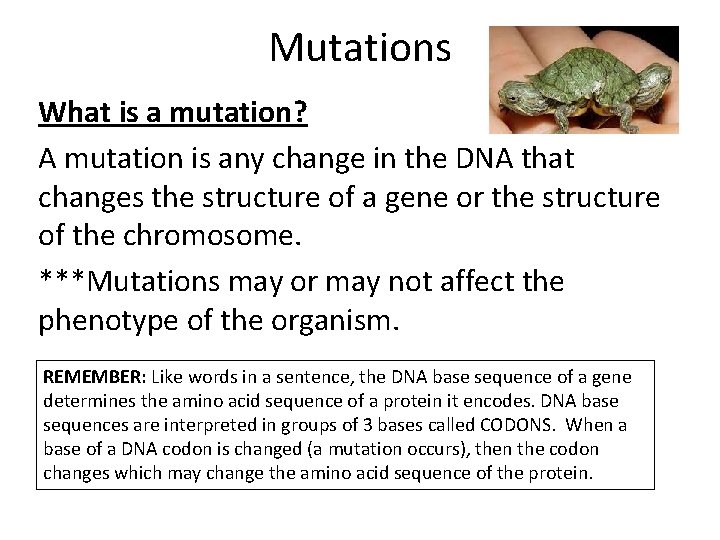 Mutations

What is a mutation?

A mutation is any change in the DNA that changes the structure of a gene or the structure of the chromosome.

***Mutations may or may not affect the phenotype of the organism.

REMEMBER: Like words in a sentence, the DNA base sequence of a gene determines the amino acid sequence of a protein it encodes. DNA base sequences are interpreted in groups of 3 bases called CODONS. When a base of a DNA codon is changed (a mutation occurs), then the codon changes which may change the amino acid sequence of the protein.